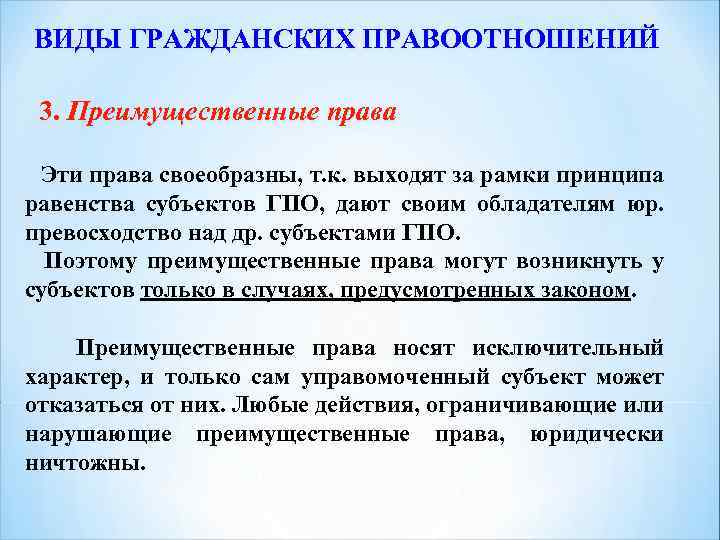 ВИДЫ ГРАЖДАНСКИХ ПРАВООТНОШЕНИЙ

3. Преимущественные права

Эти права своеобразны, т.к. выходят за рамки принципа равенства субъектов ГПО, дают своим обладателям юр. превосходство над др. субъектами ГПО.
Поэтому преимущественные права могут возникнуть у субъектов только в случаях, предусмотренных законом.

Преимущественные права носят исключительный характер, и только сам управомоченный субъект может отказаться от них. Любые действия, ограничивающие или нарушающие преимущественные права, юридически ничтожны.